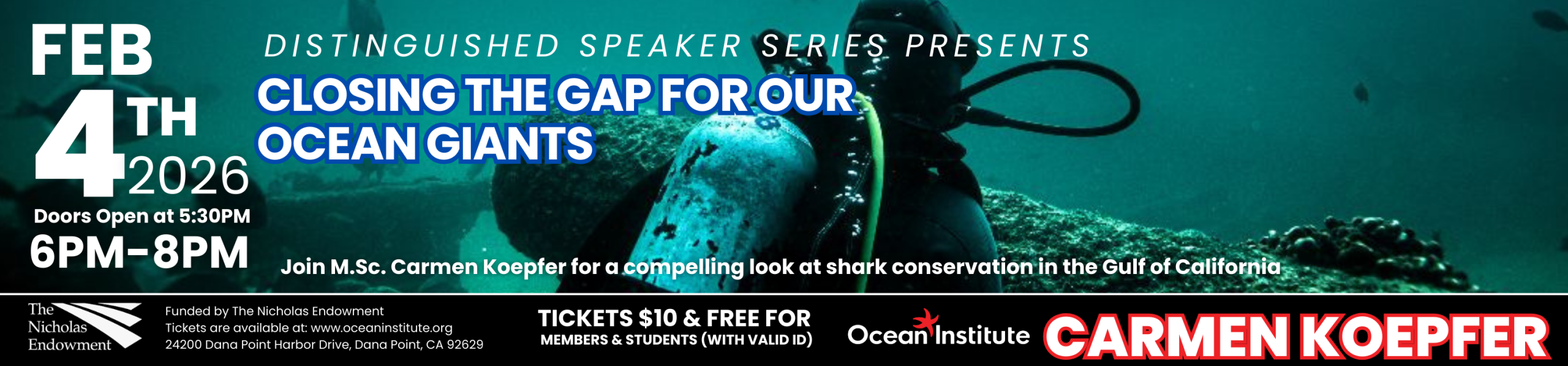 FEB 4TH 2026

Doors Open at 5:30PM

6PM-8PM

DISTINGUISHED SPEAKER SERIES PRESENTS

CLOSING THE GAP FOR OUR OCEAN GIANTS

Join M.Sc. Carmen Koepfer for a compelling look at shark conservation in the Gulf of California

The Nicholas Endowment

Funded by The Nicholas Endowment
Tickets are available at: www.oceaninstitute.org
24200 Dana Point Harbor Drive, Dana Point, CA 92629

TICKETS $10 & FREE FOR MEMBERS & STUDENTS (WITH VALID ID)

Ocean Institute

CARMEN KOEPFER